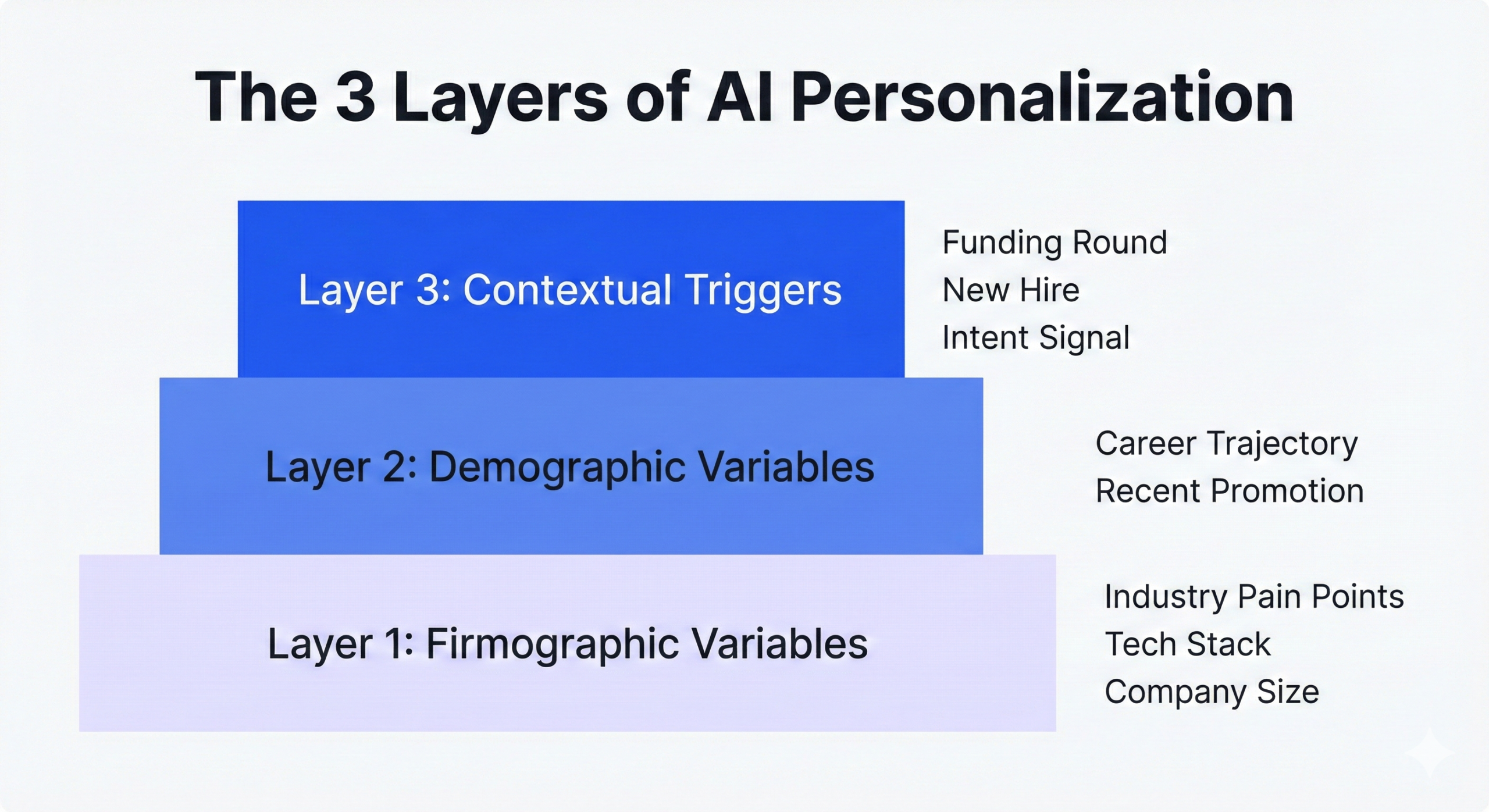 The 3 Layers of AI Personalization

Layer 3: Contextual Triggers

Funding Round
New Hire
Intent Signal

Layer 2: Demographic Variables

Career Trajectory
Recent Promotion

Layer 1: Firmographic Variables

Industry Pain Points
Tech Stack
Company Size